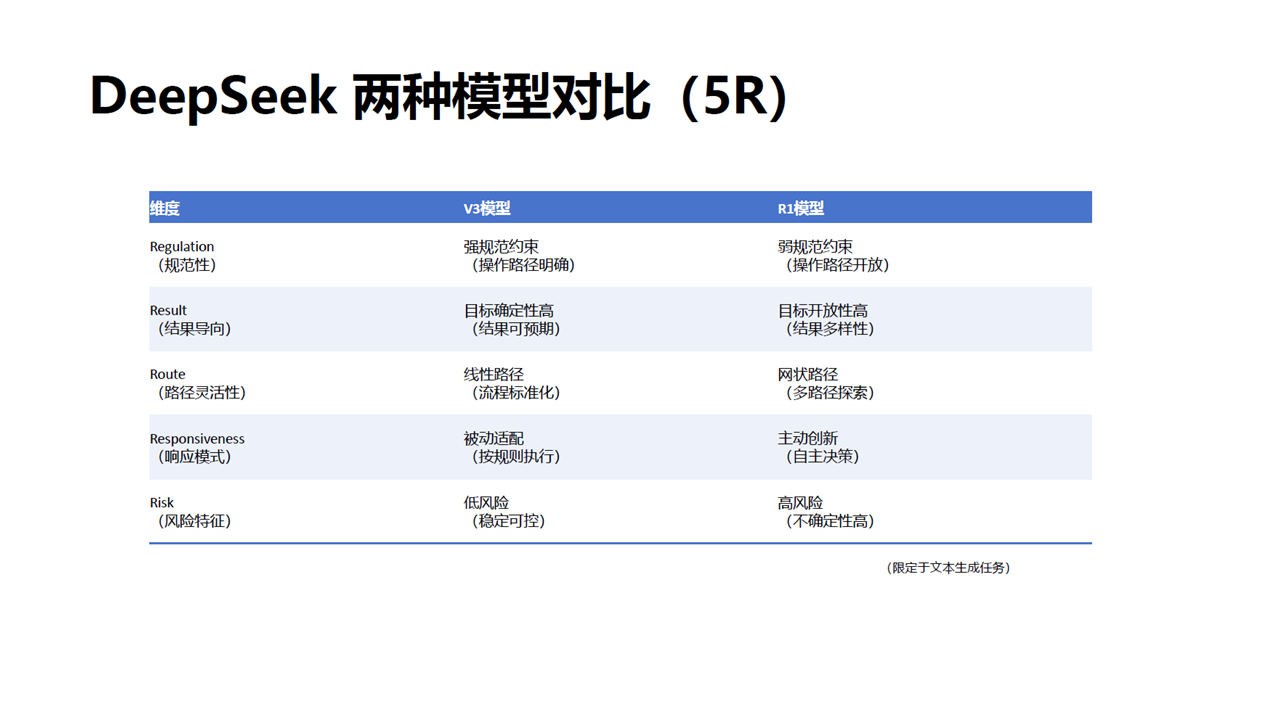 DeepSeek 两种模型对比（5R）

| 维度 | V3模型 | R1模型 |
|---|---|---|
| Regulation（规范性） | 强规范约束（操作路径明确） | 弱规范约束（操作路径开放） |
| Result（结果导向） | 目标确定性高（结果可预期） | 目标开放性高（结果多样性） |
| Route（路径灵活性） | 线性路径（流程标准化） | 网状路径（多路径探索） |
| Responsiveness（响应模式） | 被动适配（按规则执行） | 主动创新（自主决策） |
| Risk（风险特征） | 低风险（稳定可控） | 高风险（不确定性高） |

（限定于文本生成任务）